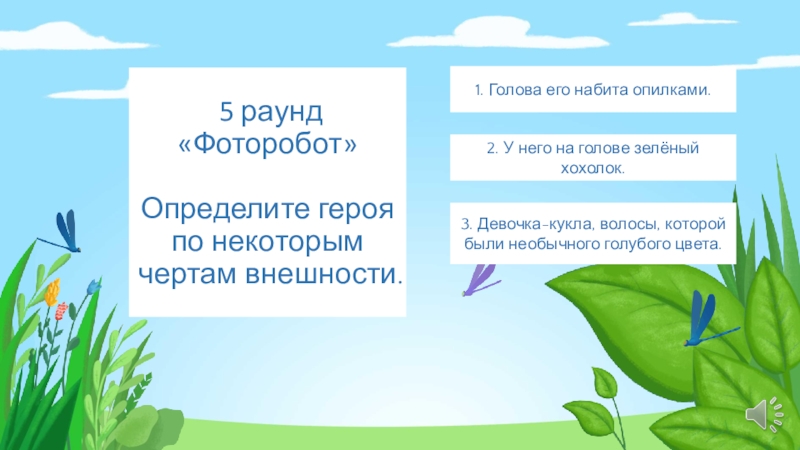 5 раунд
«Фоторобот»

Определите героя по некоторым чертам внешности.

1. Голова его набита опилками.

2. У него на голове зелёный хохолок.

3. Девочка-кукла, волосы, которой были необычного голубого цвета.